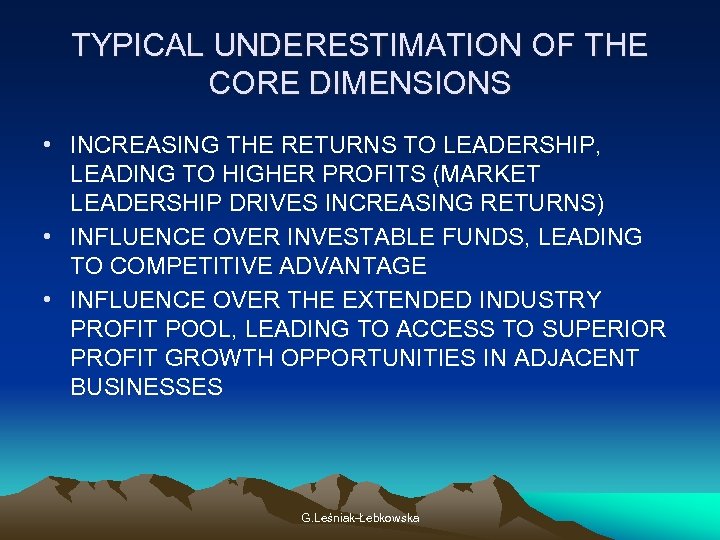 TYPICAL UNDERESTIMATION OF THE CORE DIMENSIONS

• INCREASING THE RETURNS TO LEADERSHIP, LEADING TO HIGHER PROFITS (MARKET LEADERSHIP DRIVES INCREASING RETURNS)
• INFLUENCE OVER INVESTABLE FUNDS, LEADING TO COMPETITIVE ADVANTAGE
• INFLUENCE OVER THE EXTENDED INDUSTRY PROFIT POOL, LEADING TO ACCESS TO SUPERIOR PROFIT GROWTH OPPORTUNITIES IN ADJACENT BUSINESSES

G.Leśniak-Łebkowska